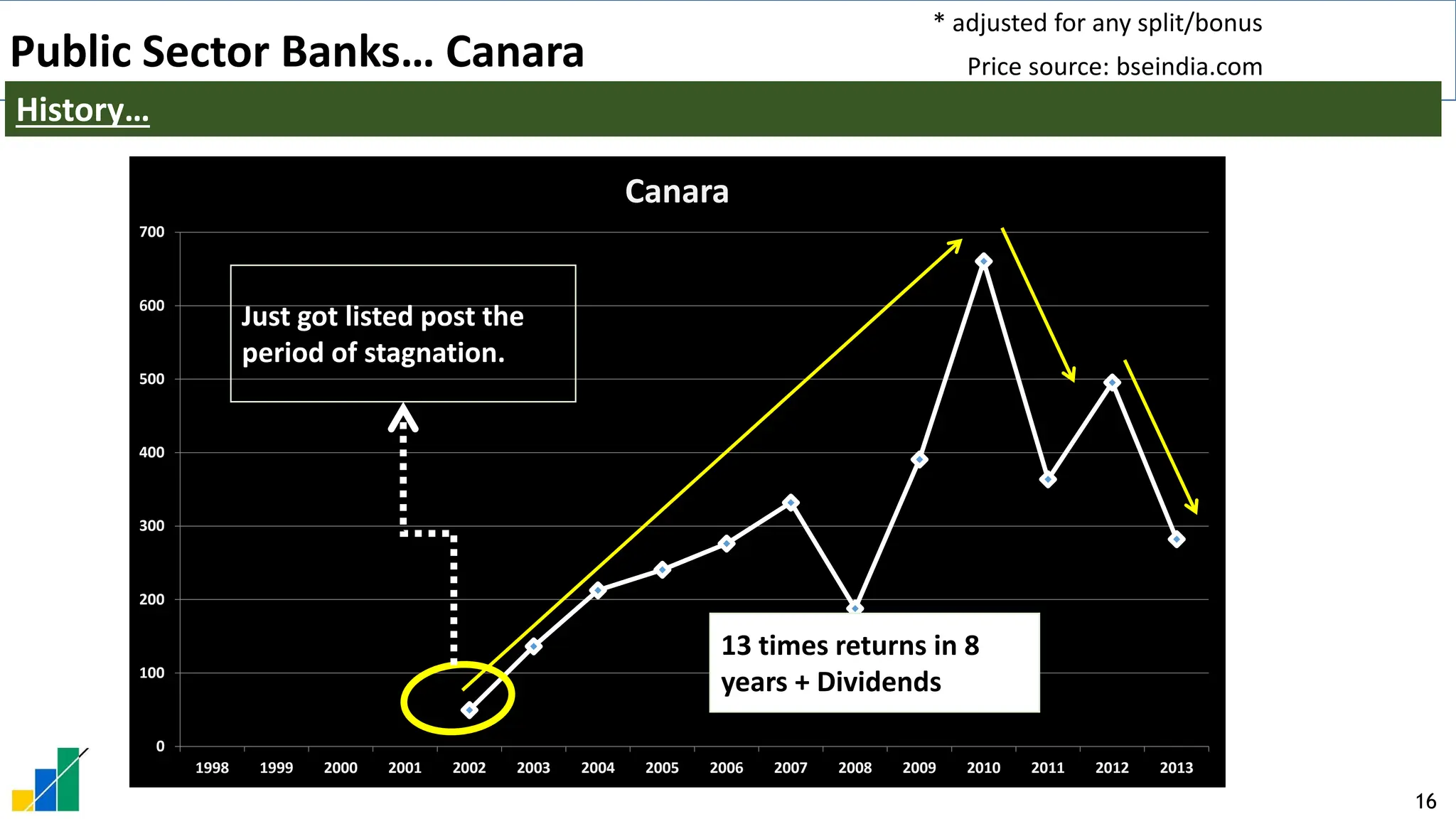 Public Sector Banks… Canara

* adjusted for any split/bonus

Price source: bseindia.com

History…

Canara

700
600
500
400
300
200
100
0

Just got listed post the period of stagnation.

13 times returns in 8 years + Dividends

1998 1999 2000 2001 2002 2003 2004 2005 2006 2007 2008 2009 2010 2011 2012 2013

16